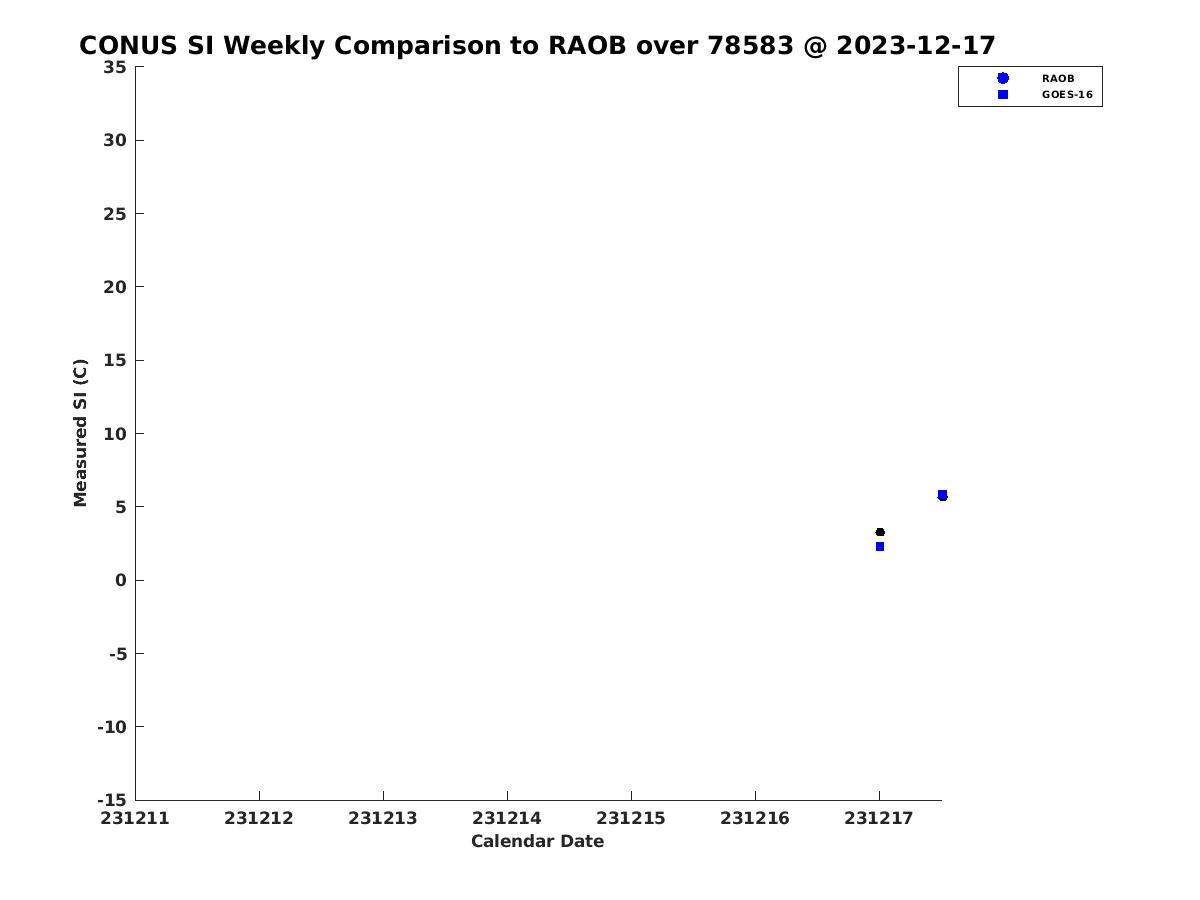 CONUS SI Weekly Comparison to RAOB over 78583 @ 2023-12-17

RAOB
GOES-16

Measured SI (C)

35
30
25
20
15
10
5
0
-5
-10
-15

231211 231212 231213 231214 231215 231216 231217

Calendar Date